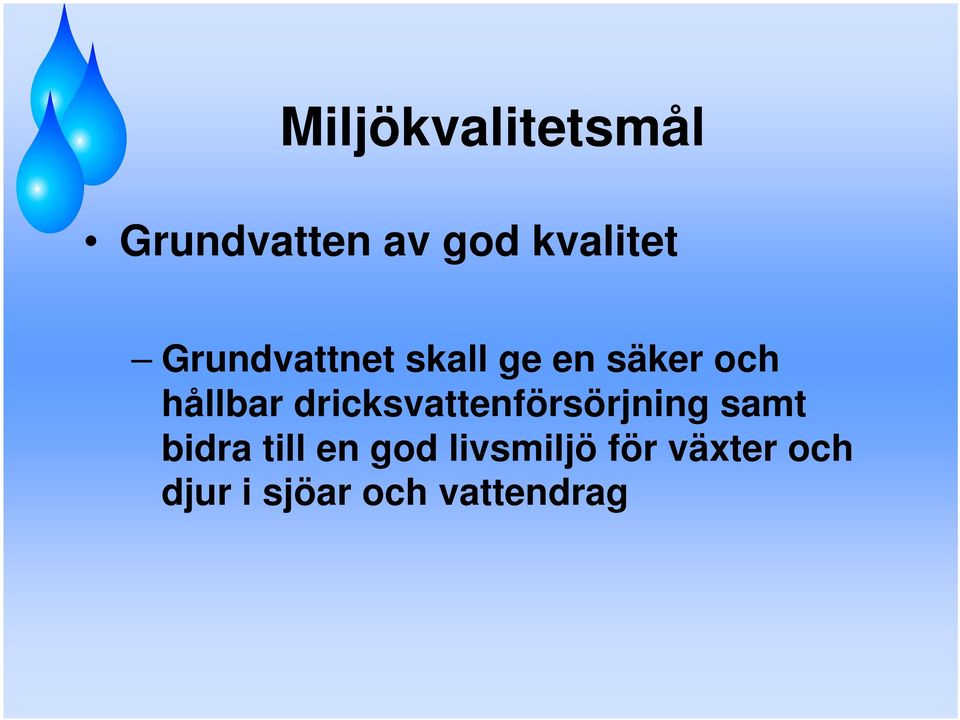 Miljökvalitetsmål

• Grundvatten av god kvalitet

– Grundvattnet skall ge en säker och hållbar dricksvattenförsörjning samt bidra till en god livsmiljö för växter och djur i sjöar och vattendrag